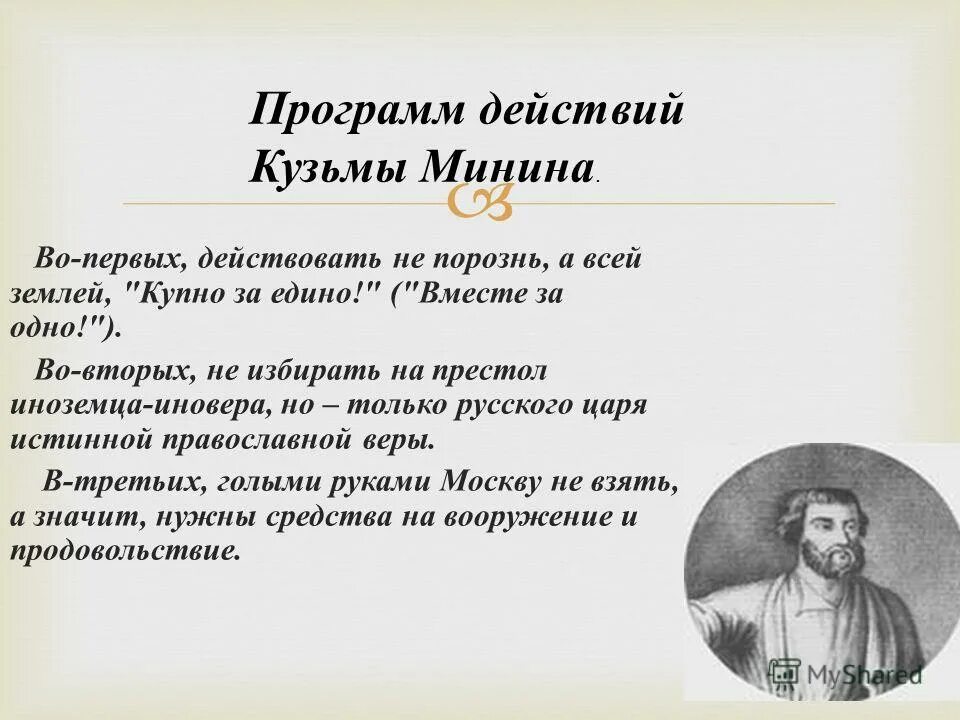 Программ действий Кузьмы Минина.

Во-первых, действовать не порознь, а всей землей, "Купно за едино!" ("Вместе за одно!").

Во-вторых, не избирать на престол иноземца-иновера, но – только русского царя истинной православной веры.

В-третьих, голыми руками Москву не взять, а значит, нужны средства на вооружение и продовольствие.

MyShared